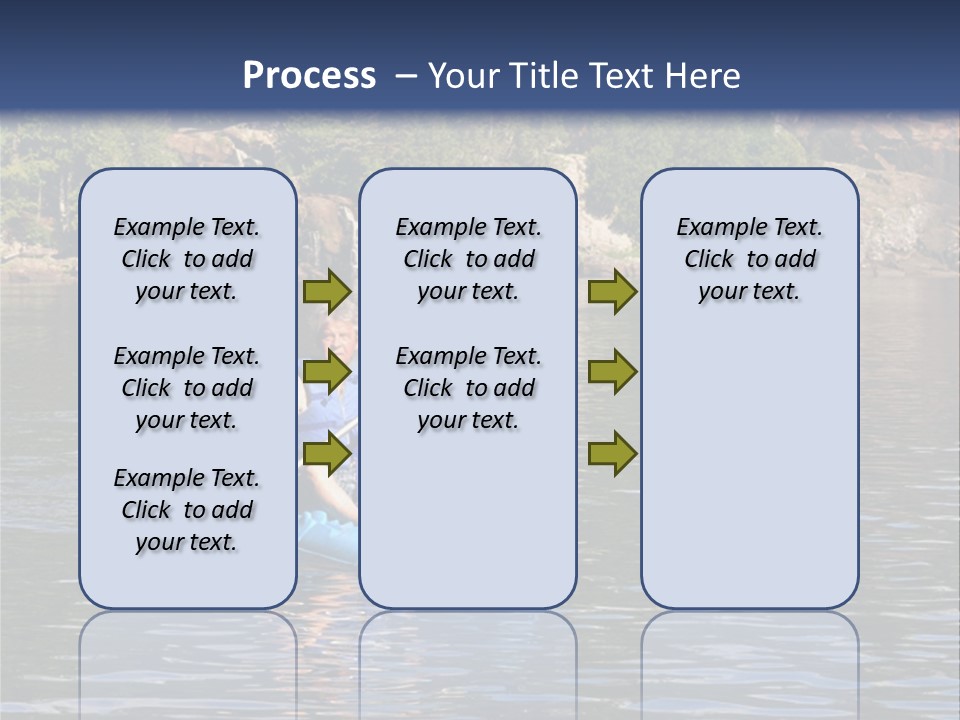 Process – Your Title Text Here

Example Text. Click to add your text.

Example Text. Click to add your text.

Example Text. Click to add your text.

Example Text. Click to add your text.

Example Text. Click to add your text.

Example Text. Click to add your text.